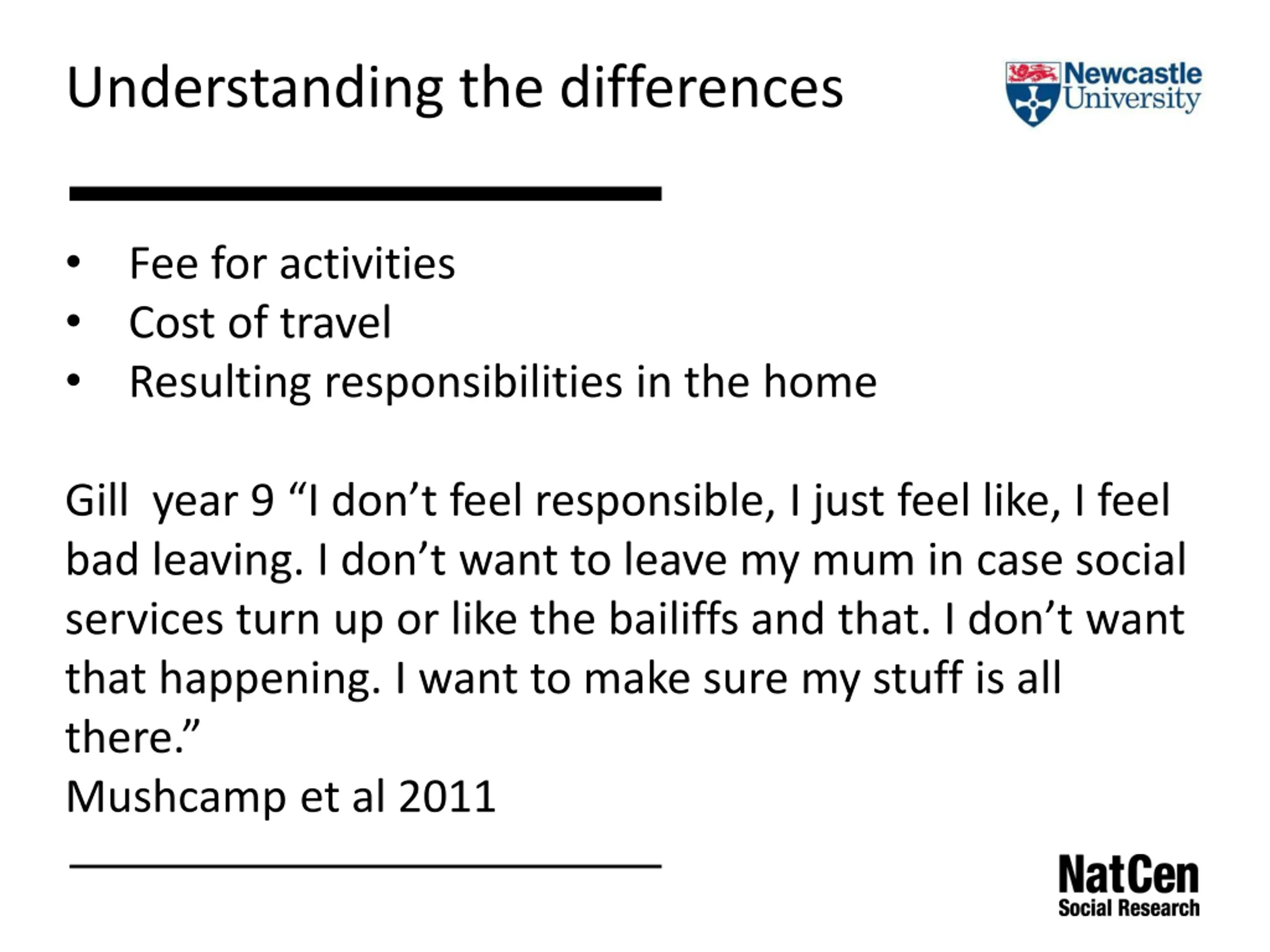 Understanding the differences

Newcastle University

• Fee for activities
• Cost of travel
• Resulting responsibilities in the home

Gill year 9 “I don’t feel responsible, I just feel like, I feel bad leaving. I don’t want to leave my mum in case social services turn up or like the bailiffs and that. I don’t want that happening. I want to make sure my stuff is all there.”
Mushcamp et al 2011

NatCen Social Research